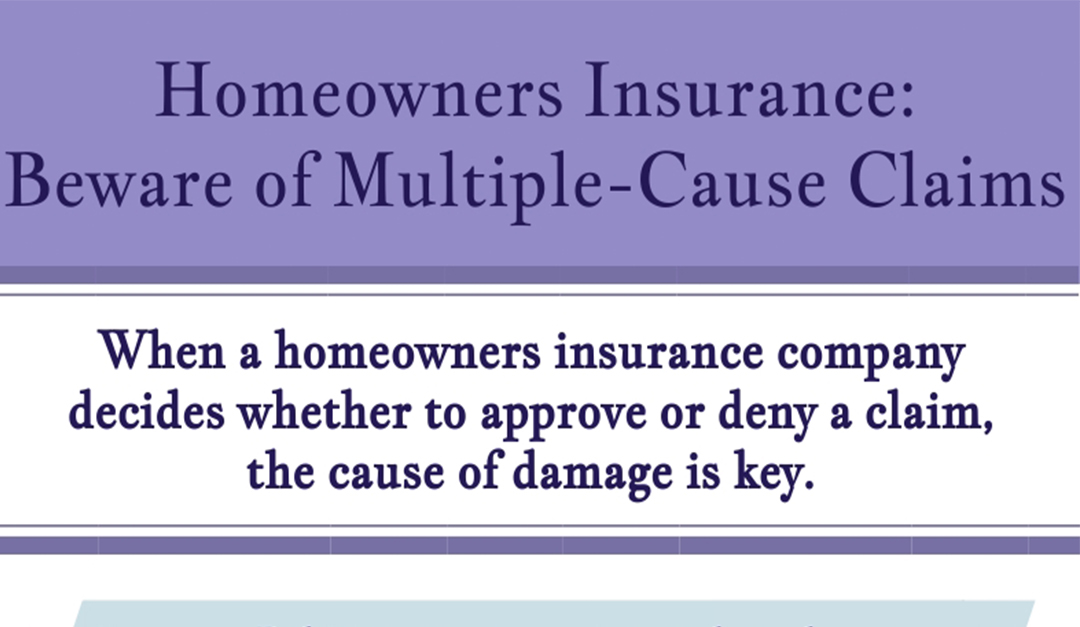 Homeowners Insurance:
Beware of Multiple-Cause Claims

When a homeowners insurance company decides whether to approve or deny a claim, the cause of damage is key.